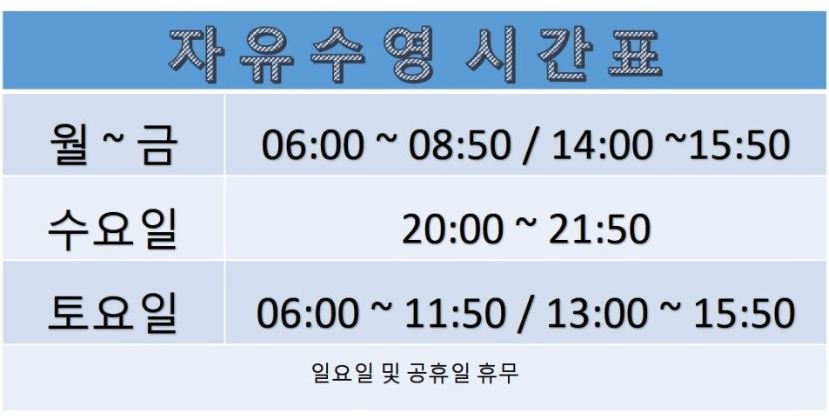 자유수영 시간표

| 월 ~ 금 | 06:00 ~ 08:50 / 14:00 ~15:50 |
|---|---|
| 수요일 | 20:00 ~ 21:50 |
| 토요일 | 06:00 ~ 11:50 / 13:00 ~ 15:50 |

일요일 및 공휴일 휴무